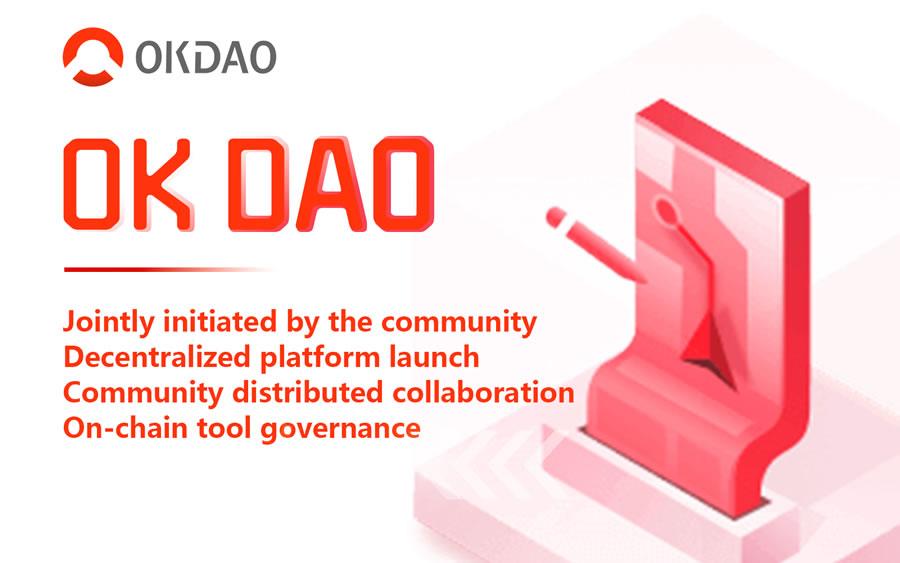 OKDAO

OK DAO

Jointly initiated by the community
Decentralized platform launch
Community distributed collaboration
On-chain tool governance